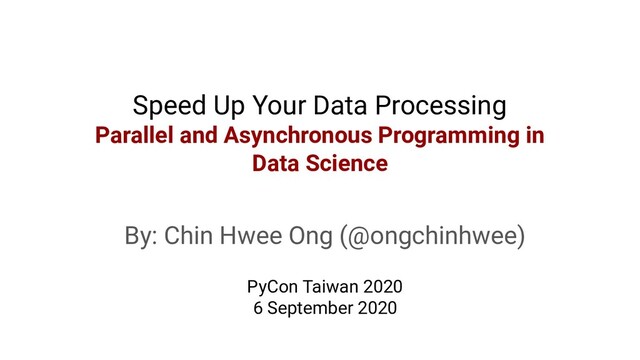 Speed Up Your Data Processing
Parallel and Asynchronous Programming in Data Science

By: Chin Hwee Ong (@ongchinhwee)

PyCon Taiwan 2020
6 September 2020